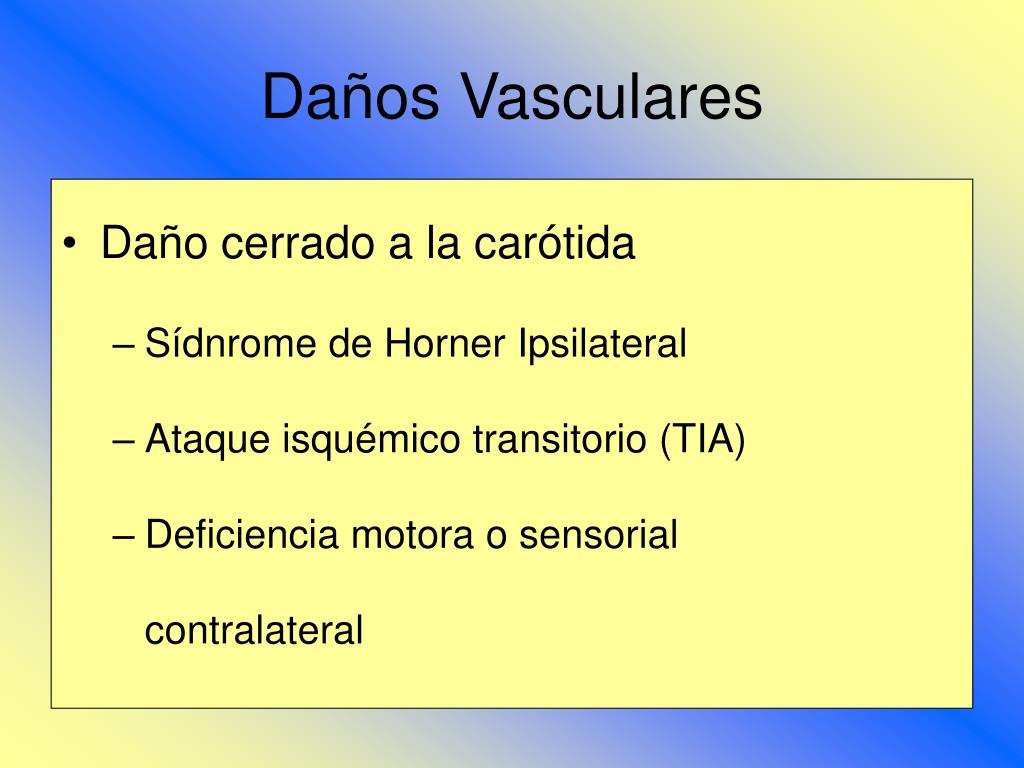 Daños Vasculares

• Daño cerrado a la carótida

– Sídnrome de Horner Ipsilateral

– Ataque isquémico transitorio (TIA)

– Deficiencia motora o sensorial contralateral